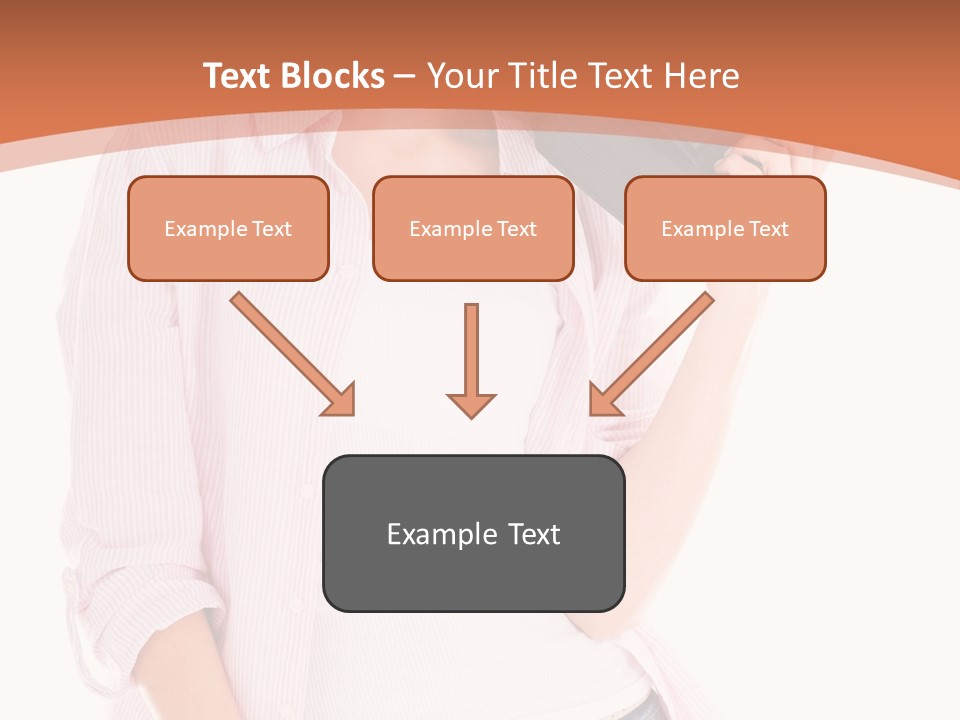 Text Blocks – Your Title Text Here

Example Text

Example Text

Example Text

Example Text